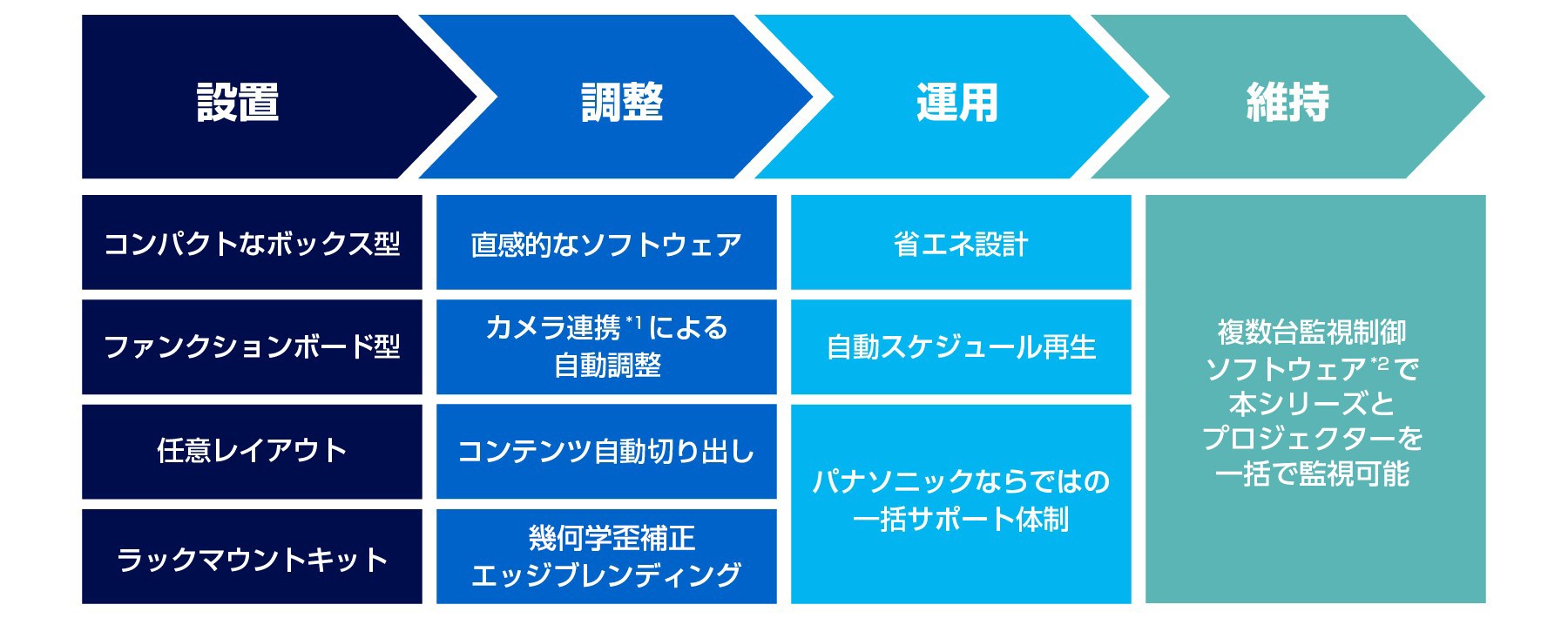 設置

調整

運用

維持

コンパクトなボックス型

ファンクションボード型

任意レイアウト

ラックマウントキット

直感的なソフトウェア

カメラ連携$^{*1}$による自動調整

コンテンツ自動切り出し

幾何学歪補正
エッジブレンディング

省エネ設計

自動スケジュール再生

パナソニックならではの一括サポート体制

複数台監視制御ソフトウェア$^{*2}$で本シリーズとプロジェクターを一括で監視可能